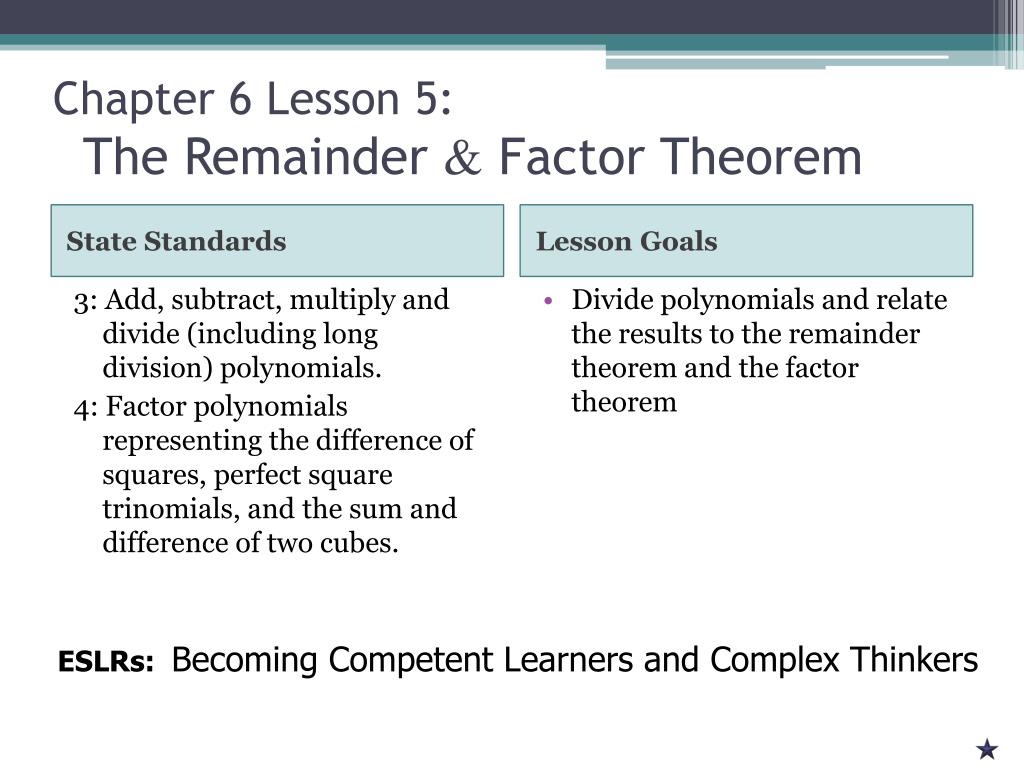 Chapter 6 Lesson 5:
The Remainder & Factor Theorem

State Standards

3: Add, subtract, multiply and divide (including long division) polynomials.

4: Factor polynomials representing the difference of squares, perfect square trinomials, and the sum and difference of two cubes.

Lesson Goals

• Divide polynomials and relate the results to the remainder theorem and the factor theorem

ESLRs: Becoming Competent Learners and Complex Thinkers